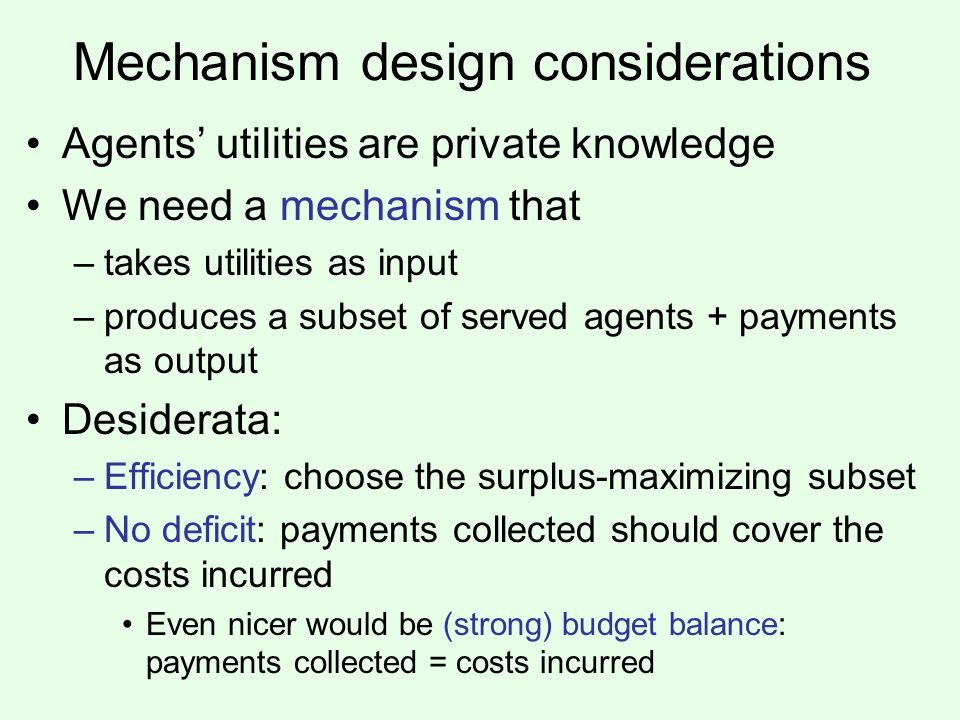 Mechanism design considerations

• Agents' utilities are private knowledge
• We need a mechanism that
– takes utilities as input
– produces a subset of served agents + payments as output
• Desiderata:
– Efficiency: choose the surplus-maximizing subset
– No deficit: payments collected should cover the costs incurred
• Even nicer would be (strong) budget balance: payments collected = costs incurred